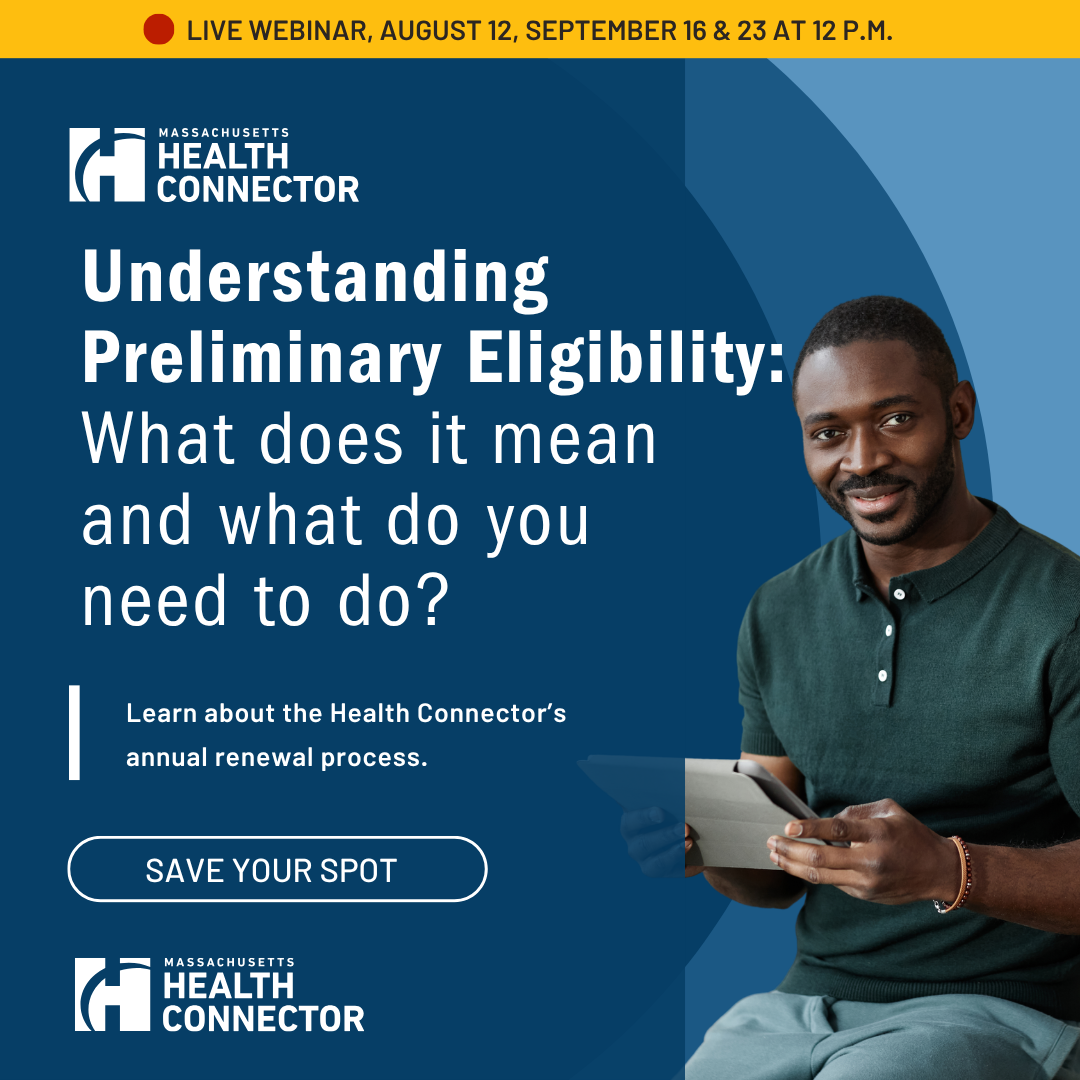 LIVE WEBINAR, AUGUST 12, SEPTEMBER 16 & 23 AT 12 P.M.

MASSACHUSETTS HEALTH CONNECTOR

Understanding Preliminary Eligibility: What does it mean and what do you need to do?

Learn about the Health Connector's annual renewal process.

SAVE YOUR SPOT

MASSACHUSETTS HEALTH CONNECTOR